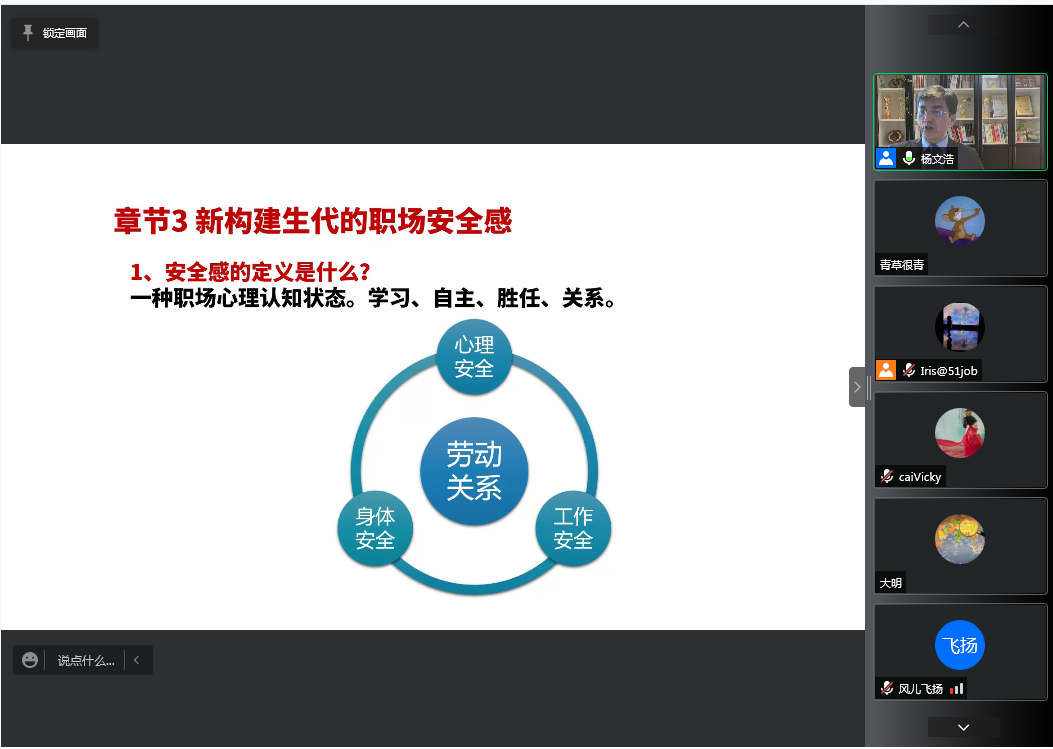 锁定画面

章节3 新构建生代的职场安全感

1、安全感的定义是什么？
一种职场心理认知状态。学习、自主、胜任、关系。

心理安全

劳动关系

身体安全

工作安全

说点什么...

杨文浩

青草很青

Iris@51job

caiVicky

大明

飞扬

风儿飞扬